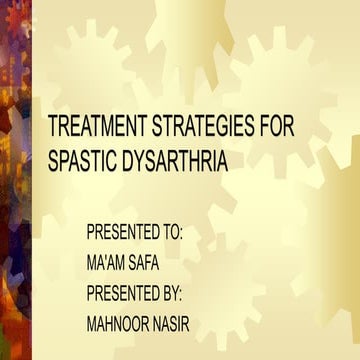 TREATMENT STRATEGIES FOR SPASTIC DYSARTHRIA

PRESENTED TO:
MA'AM SAFA
PRESENTED BY:
MAHNOOR NASIR